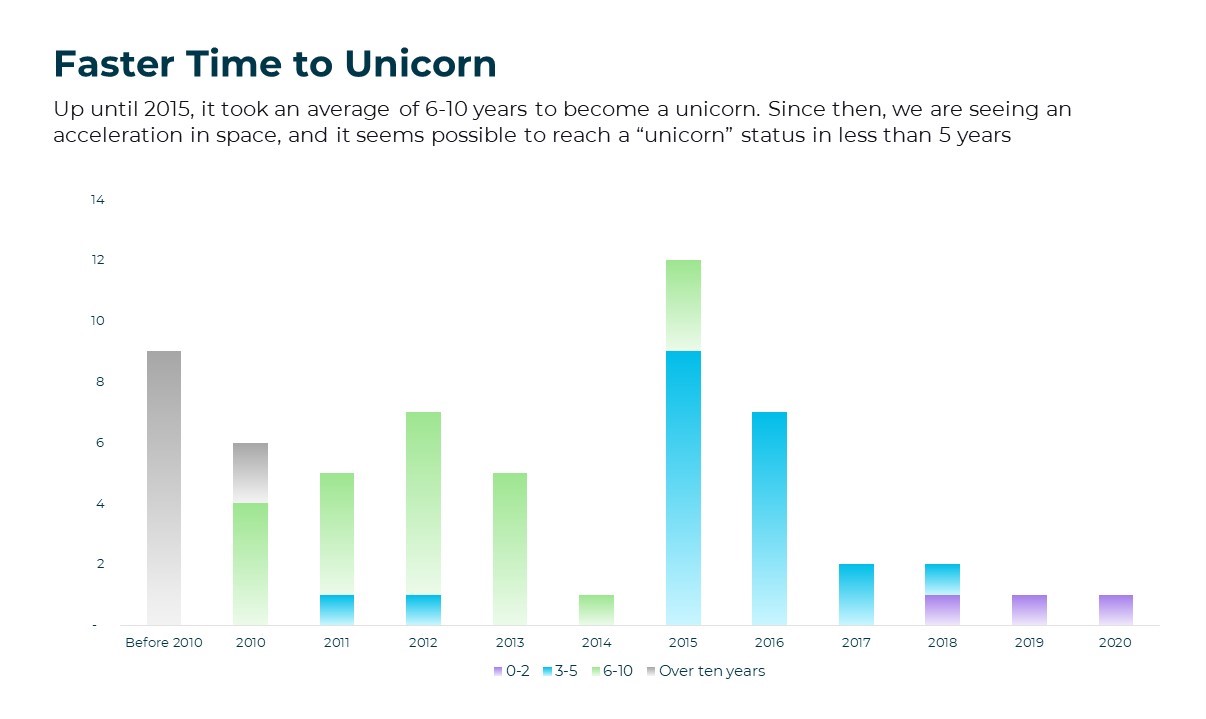 Faster Time to Unicorn

Up until 2015, it took an average of 6-10 years to become a unicorn. Since then, we are seeing an acceleration in space, and it seems possible to reach a “unicorn” status in less than 5 years

14
12
10
8
6
4
2
-

Before 2010 2010 2011 2012 2013 2014 2015 2016 2017 2018 2019 2020

0-2 3-5 6-10 Over ten years